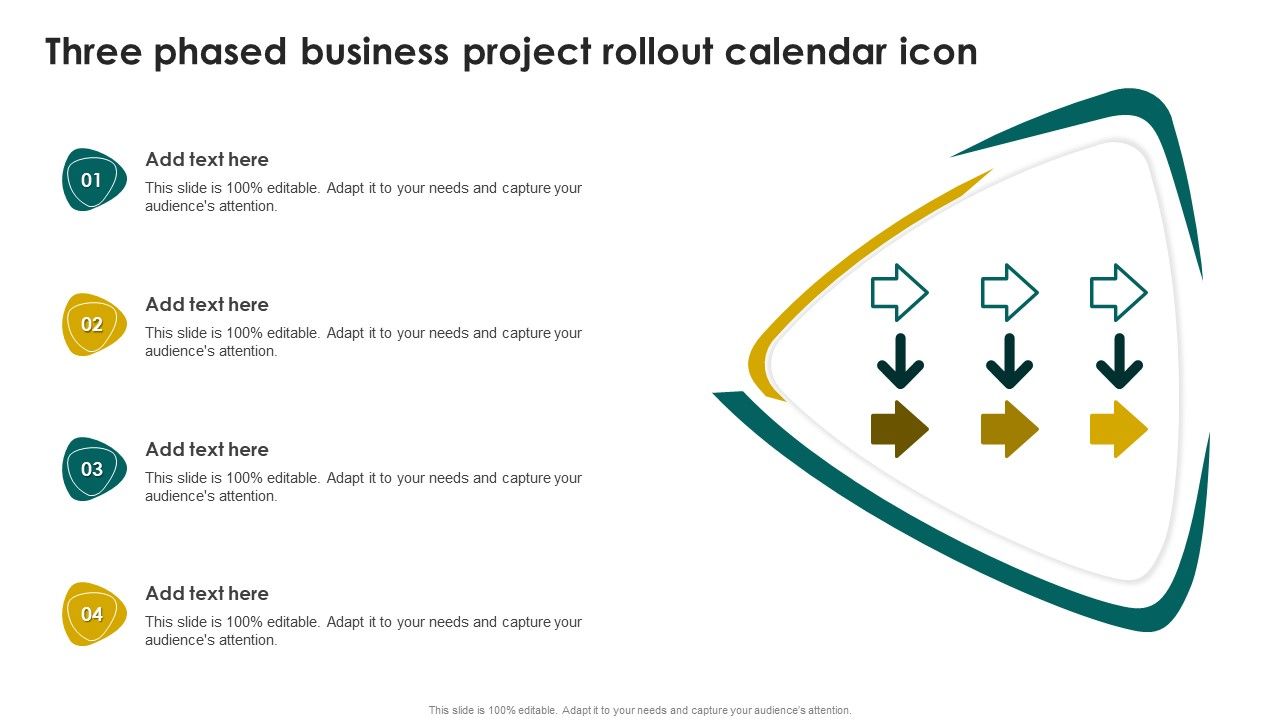 Three phased business project rollout calendar icon

01
Add text here
This slide is 100% editable. Adapt it to your needs and capture your audience's attention.

02
Add text here
This slide is 100% editable. Adapt it to your needs and capture your audience's attention.

03
Add text here
This slide is 100% editable. Adapt it to your needs and capture your audience's attention.

04
Add text here
This slide is 100% editable. Adapt it to your needs and capture your audience's attention.

This slide is 100% editable. Adapt it to your needs and capture your audience's attention.